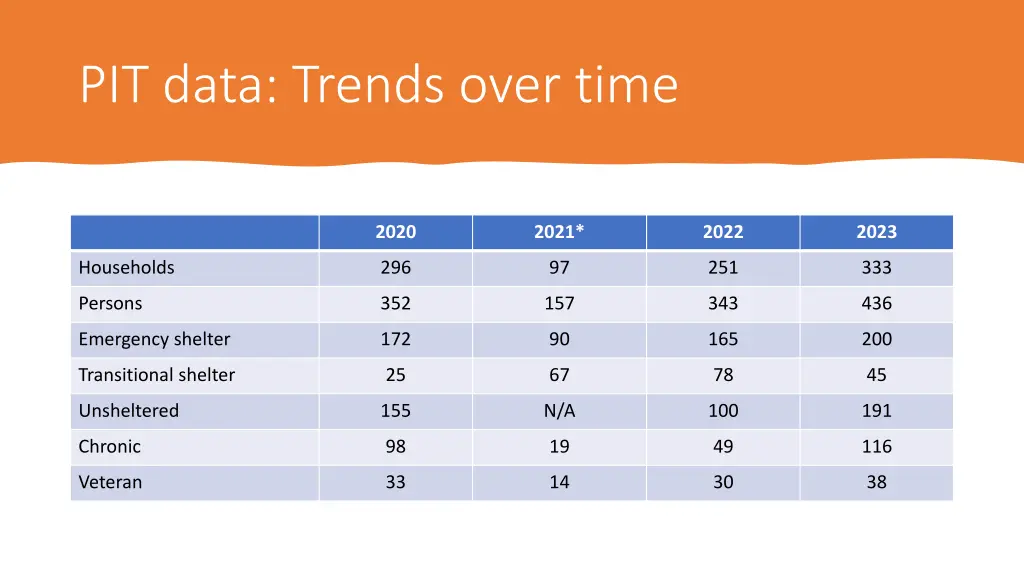 PIT data: Trends over time

| | 2020 | 2021* | 2022 | 2023 |
|---|---|---|---|---|
| Households | 296 | 97 | 251 | 333 |
| Persons | 352 | 157 | 343 | 436 |
| Emergency shelter | 172 | 90 | 165 | 200 |
| Transitional shelter | 25 | 67 | 78 | 45 |
| Unsheltered | 155 | N/A | 100 | 191 |
| Chronic | 98 | 19 | 49 | 116 |
| Veteran | 33 | 14 | 30 | 38 |